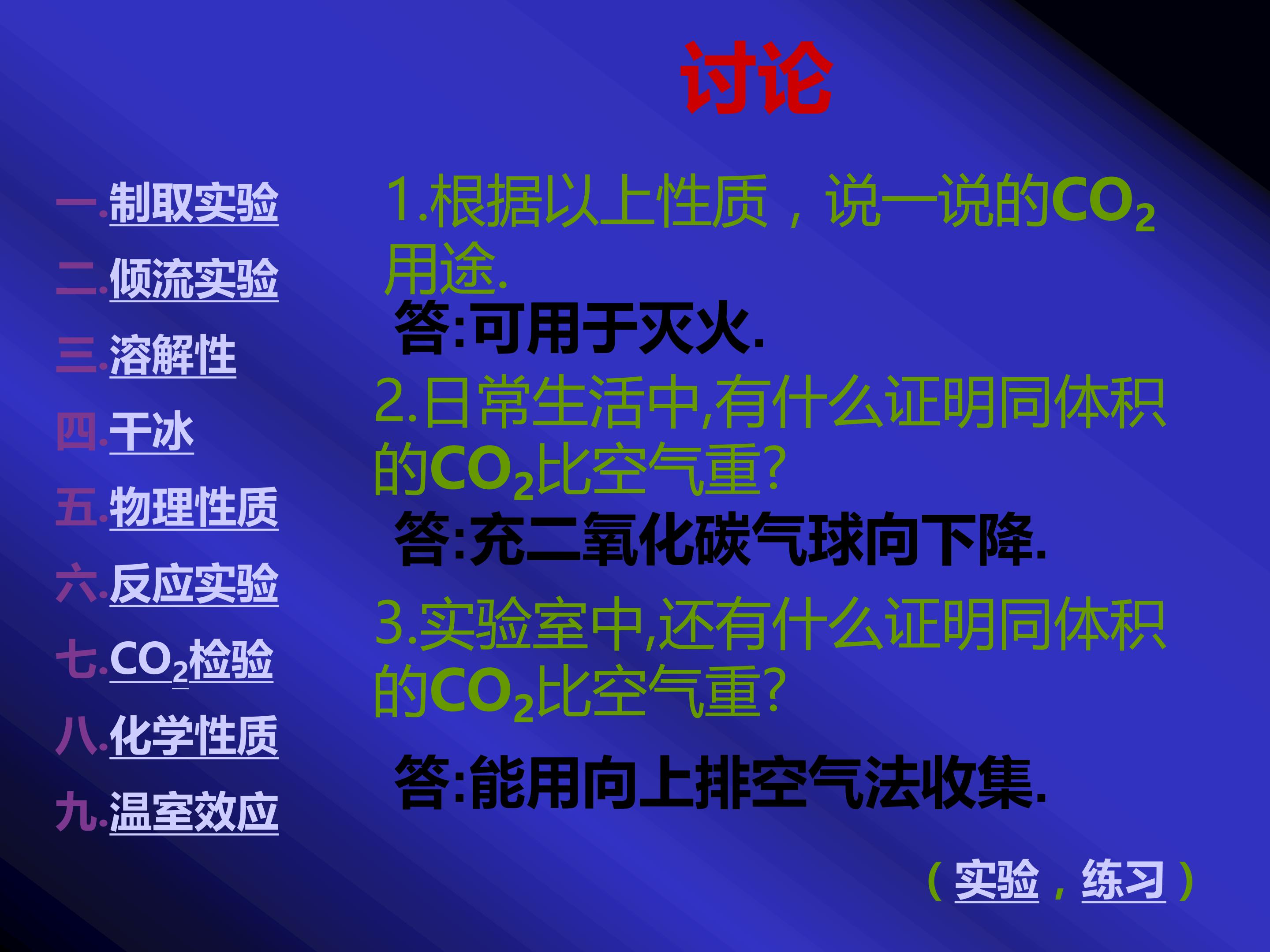 讨论

一.制取实验
二.倾流实验
三.溶解性
四.干冰
五.物理性质
六.反应实验
七.$CO_2$检验
八.化学性质
九.温室效应

1.根据以上性质，说一说的$CO_2$用途.
答:可用于灭火.
2.日常生活中,有什么证明同体积的$CO_2$比空气重?
答:充二氧化碳气球向下降.
3.实验室中,还有什么证明同体积的$CO_2$比空气重?
答:能用向上排空气法收集.

（实验，练习）